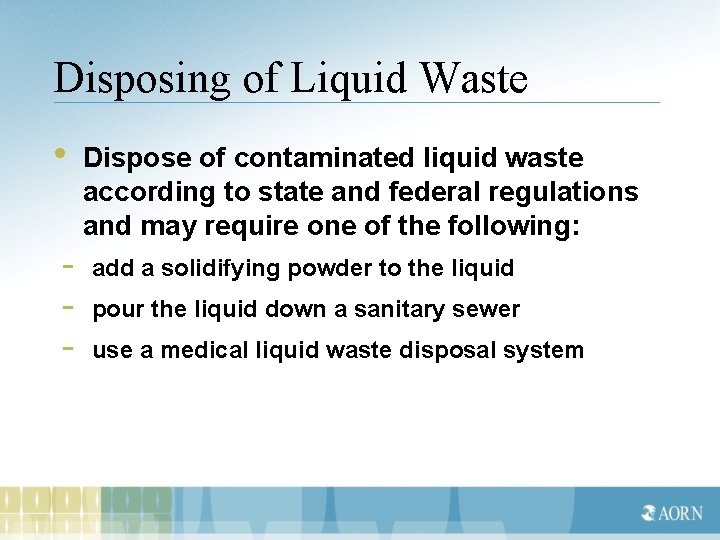 Disposing of Liquid Waste

• Dispose of contaminated liquid waste according to state and federal regulations and may require one of the following:

- add a solidifying powder to the liquid
- pour the liquid down a sanitary sewer
- use a medical liquid waste disposal system

AORN